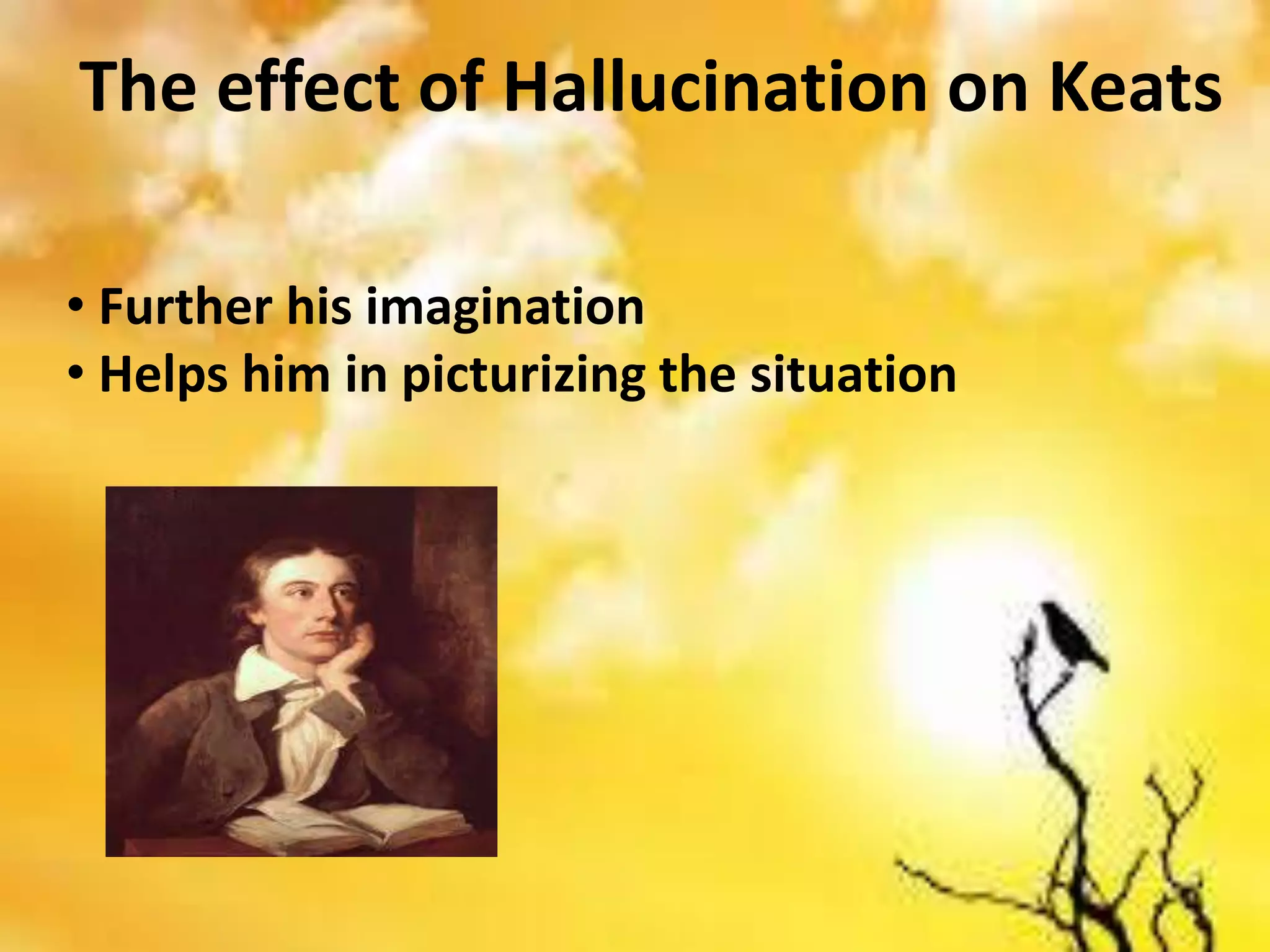 The effect of Hallucination on Keats

• Further his imagination
• Helps him in picturizing the situation